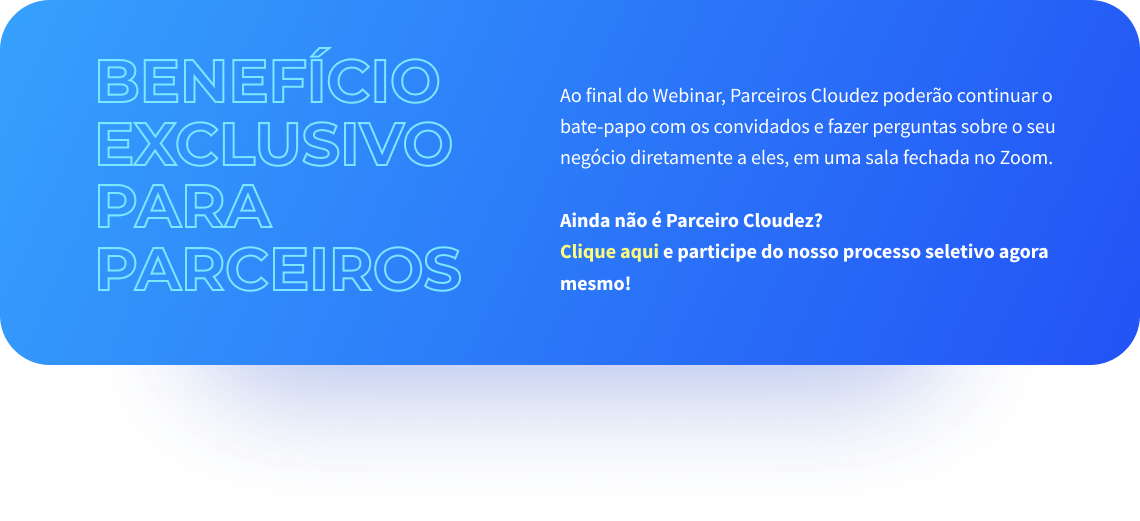 BENEFÍCIO EXCLUSIVO PARA PARCEIROS

Ao final do Webinar, Parceiros Cloudez poderão continuar o bate-papo com os convidados e fazer perguntas sobre o seu negócio diretamente a eles, em uma sala fechada no Zoom.

Ainda não é Parceiro Cloudez?
Clique aqui e participe do nosso processo seletivo agora mesmo!